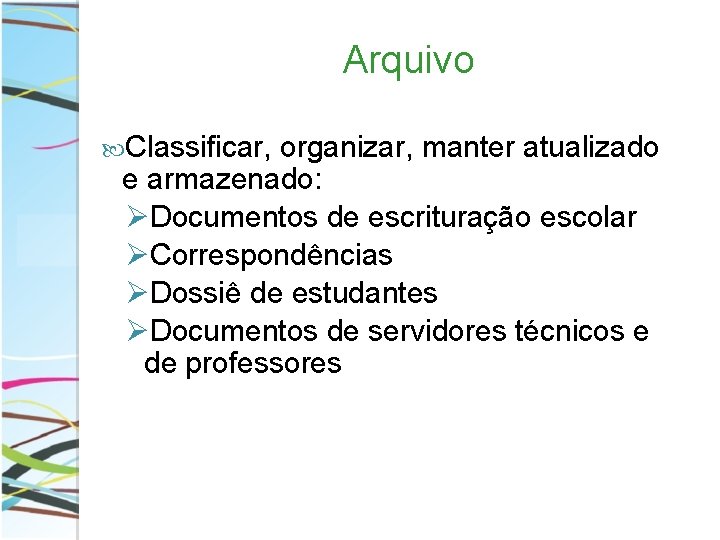 Arquivo

Classificar, organizar, manter atualizado e armazenado:

Documentos de escrituração escolar

Correspondências

Dossiê de estudantes

Documentos de servidores técnicos e de professores